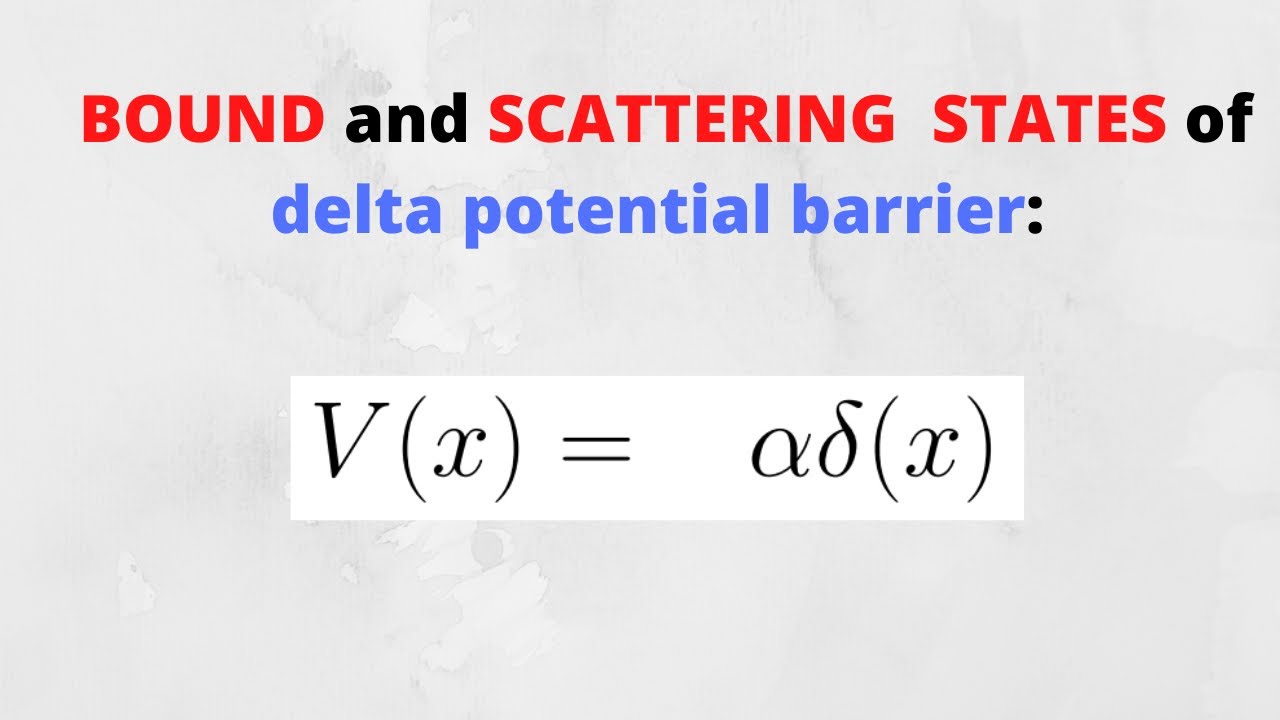 BOUND and SCATTERING STATES of delta potential barrier:

$V(x) = \alpha\delta(x)$